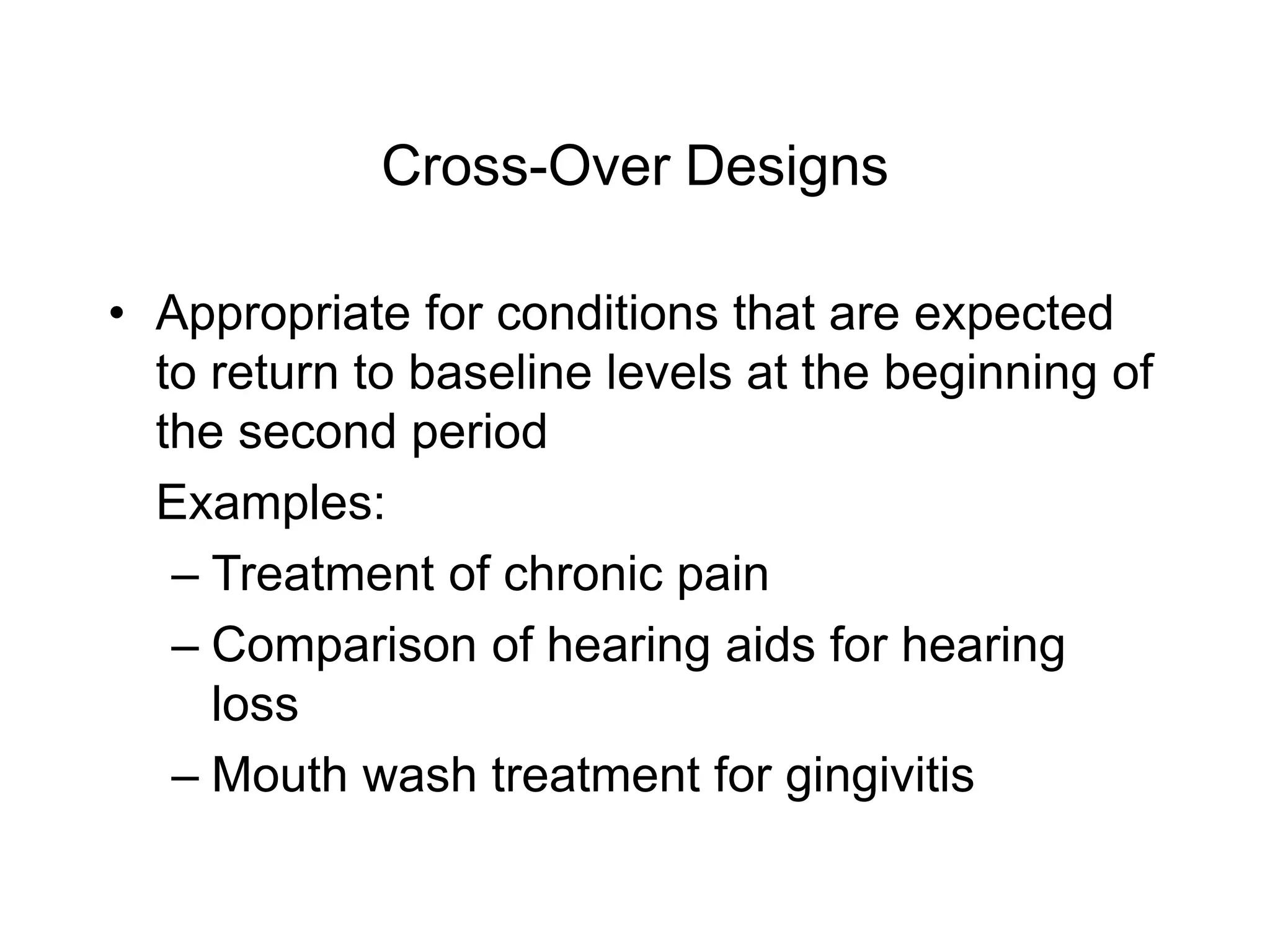 Cross-Over Designs

• Appropriate for conditions that are expected to return to baseline levels at the beginning of the second period

Examples:

– Treatment of chronic pain

– Comparison of hearing aids for hearing loss

– Mouth wash treatment for gingivitis